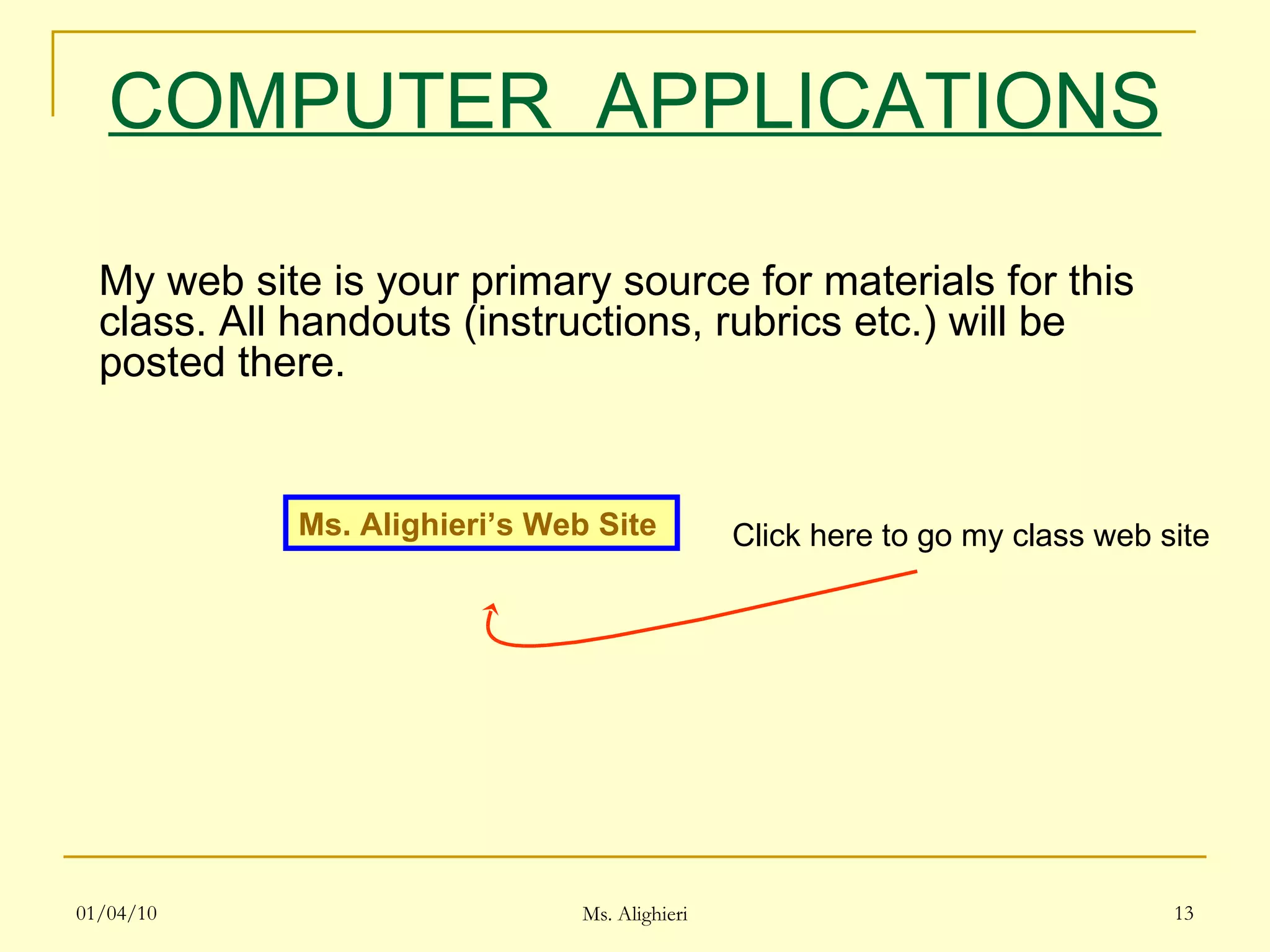 COMPUTER APPLICATIONS

My web site is your primary source for materials for this class. All handouts (instructions, rubrics etc.) will be posted there.

Ms. Alighieri’s Web Site

Click here to go my class web site

01/04/10

Ms. Alighieri

13